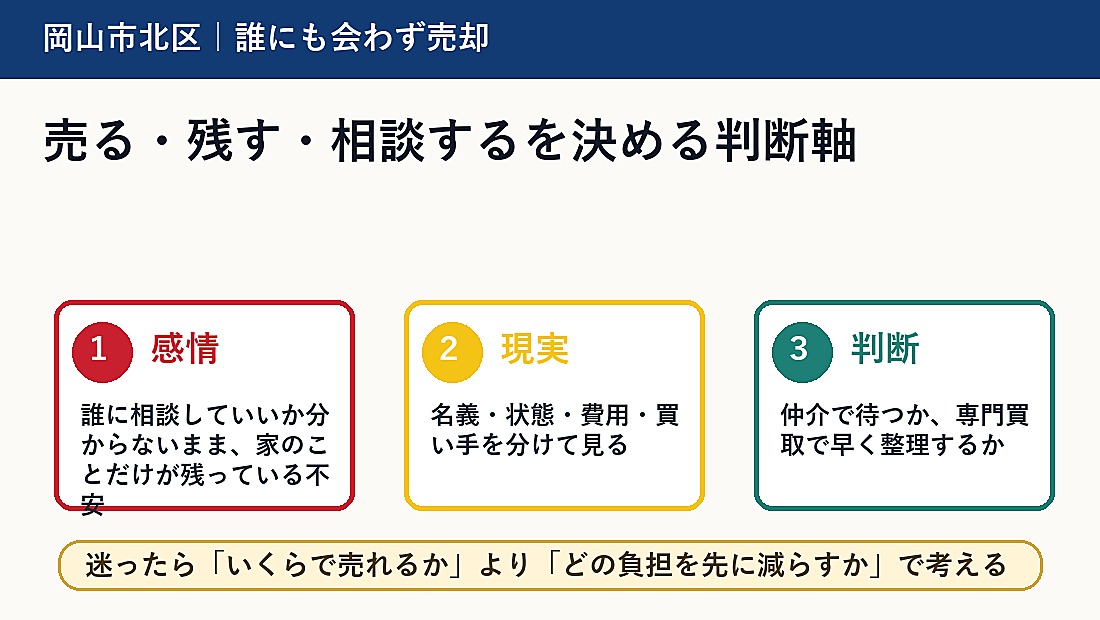 岡山市北区｜誰にも会わず売却

売る・残す・相談するを決める判断軸

1 感情

誰に相談していいか分からないまま、家のことだけが残っている不安

2 現実

名義・状態・費用・買い手を分けて見る

3 判断

仲介で待つか、専門買取で早く整理するか

迷ったら「いくらで売れるか」より「どの負担を先に減らすか」で考える